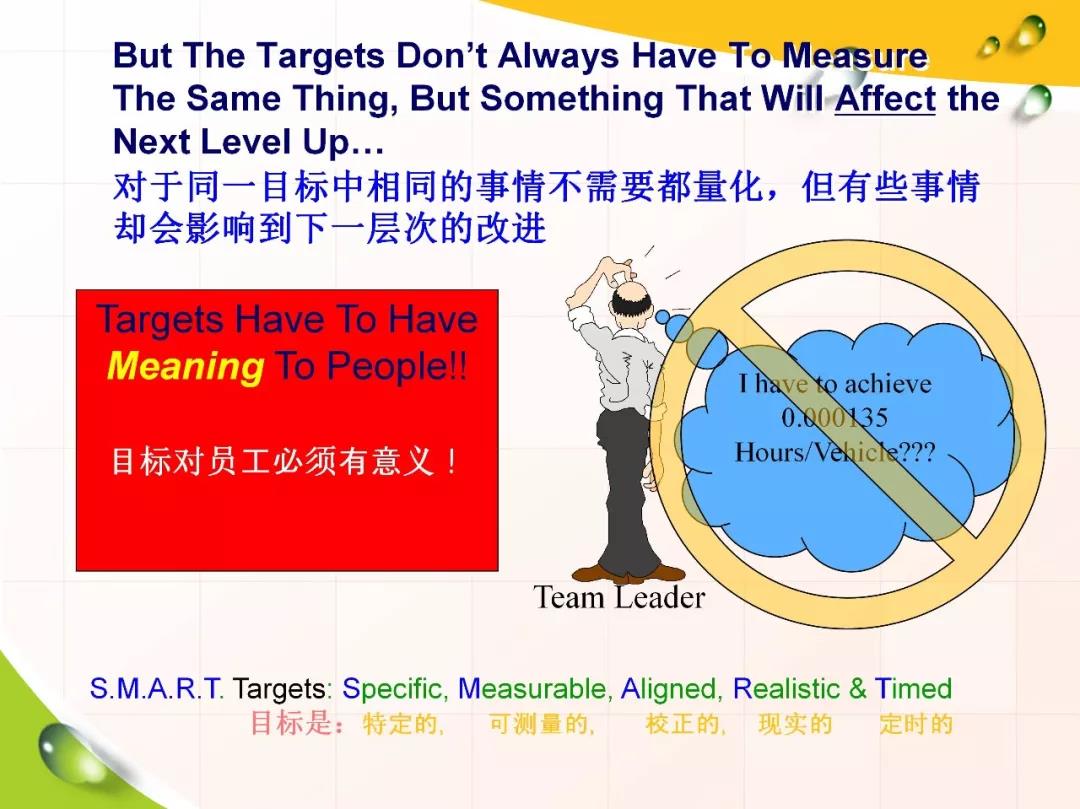 But The Targets Don't Always Have To Measure The Same Thing, But Something That Will Affect the Next Level Up…
对于同一目标中相同的事情不需要都量化，但有些事情却会影响到下一层次的改进

Targets Have To Have Meaning To People!!

目标对员工必须有意义！

I have to achieve 0.000135 Hours/Vehicle???

Team Leader

S.M.A.R.T. Targets: Specific, Measurable, Aligned, Realistic & Timed
目标是：特定的， 可测量的， 校正的， 现实的 定时的